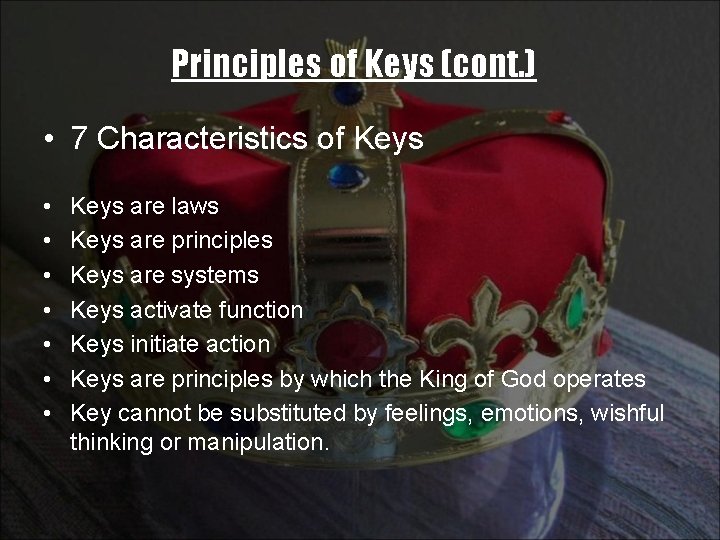 Principles of Keys (cont.)

• 7 Characteristics of Keys

• Keys are laws
• Keys are principles
• Keys are systems
• Keys activate function
• Keys initiate action
• Keys are principles by which the King of God operates
• Key cannot be substituted by feelings, emotions, wishful thinking or manipulation.